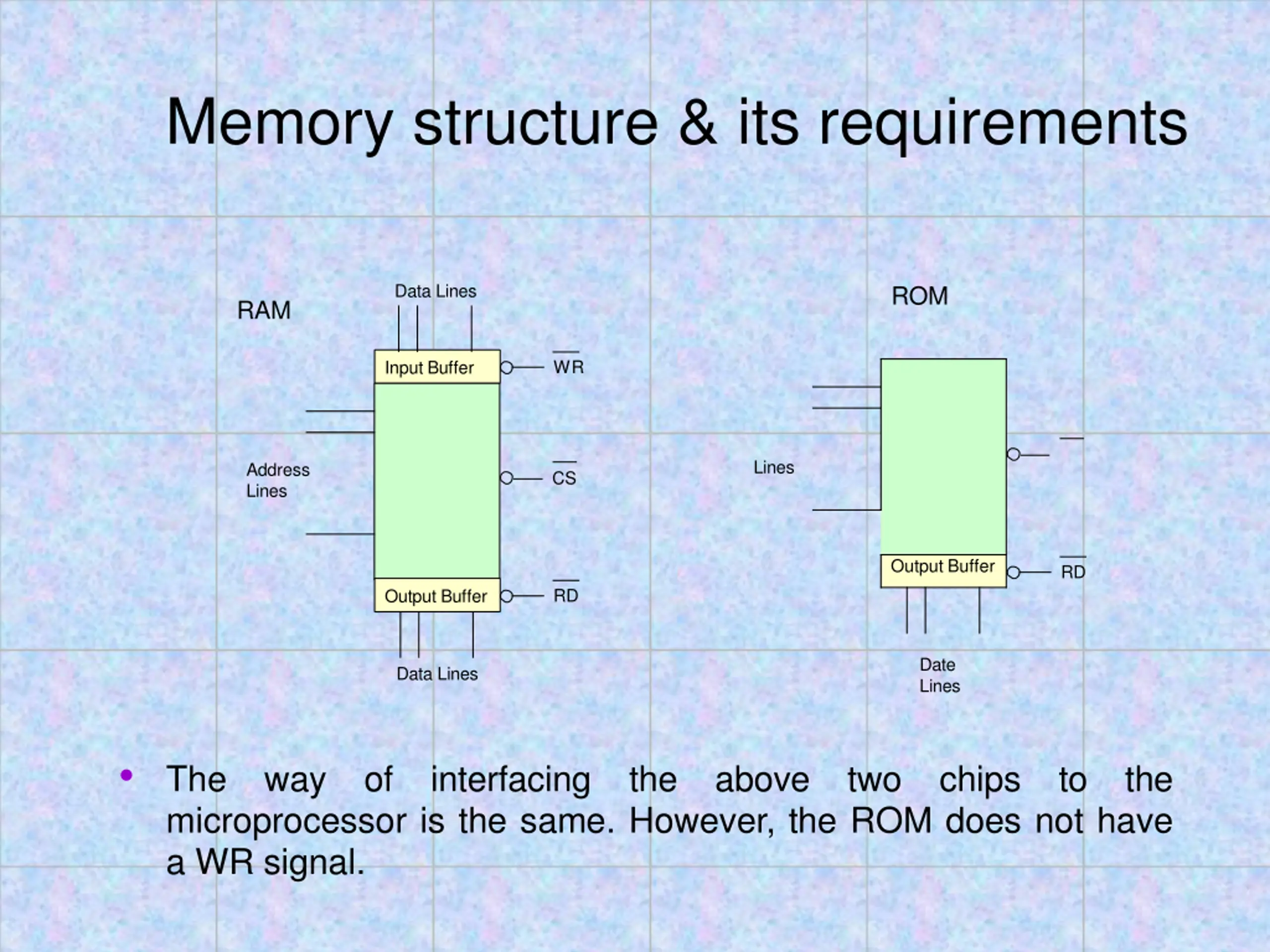 Memory structure & its requirements

RAM

Data Lines

Input Buffer

$\overline{WR}$

Address Lines

$\overline{CS}$

Output Buffer

$\overline{RD}$

Data Lines

ROM

Lines

Output Buffer

$\overline{RD}$

Date Lines

• The way of interfacing the above two chips to the microprocessor is the same. However, the ROM does not have a WR signal.